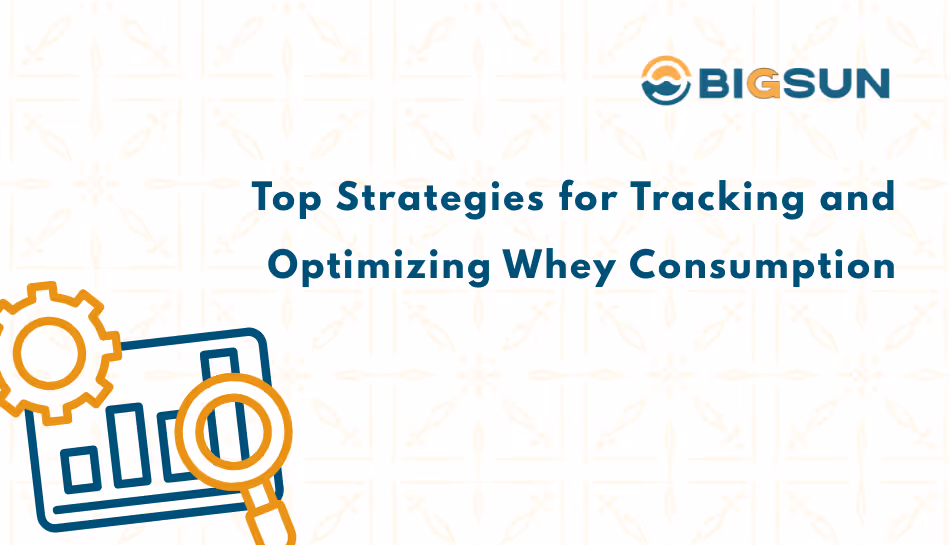 BIGSUN

Top Strategies for Tracking and Optimizing Whey Consumption